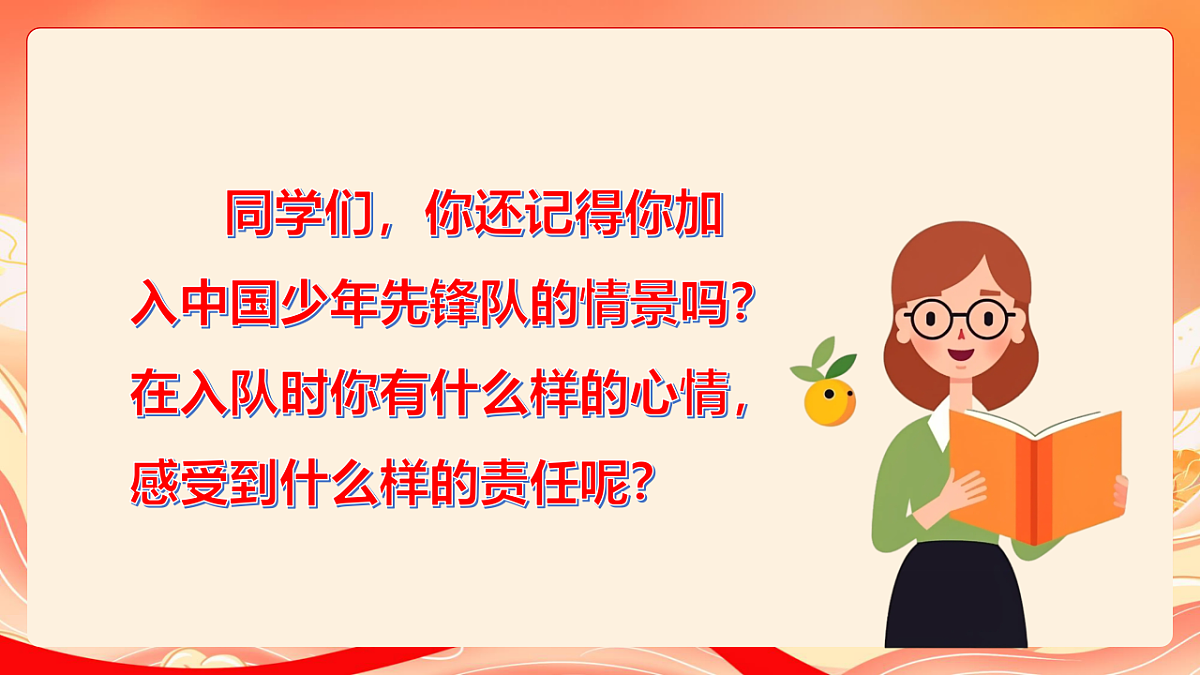 同学们，你还记得你加入中国少年先锋队的情景吗？在入队时你有什么样的心情，感受到什么样的责任呢？